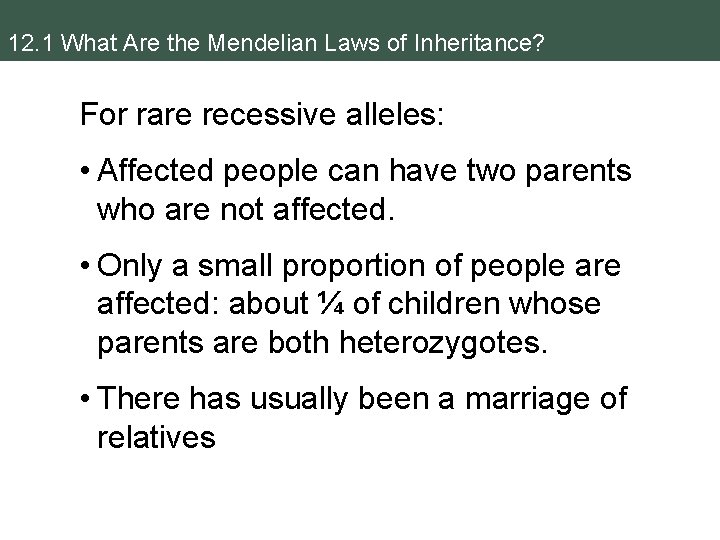 12.1 What Are the Mendelian Laws of Inheritance?

For rare recessive alleles:

• Affected people can have two parents who are not affected.

• Only a small proportion of people are affected: about ¼ of children whose parents are both heterozygotes.

• There has usually been a marriage of relatives